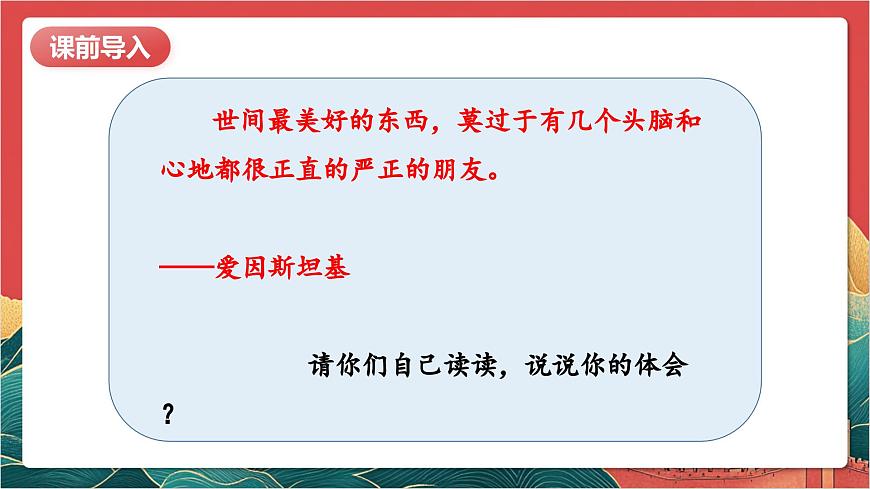 课前导入

世间最美好的东西，莫过于有几个头脑和心地都很正直的严正的朋友。

——爱因斯坦基

请你们自己读读，说说你的体会？